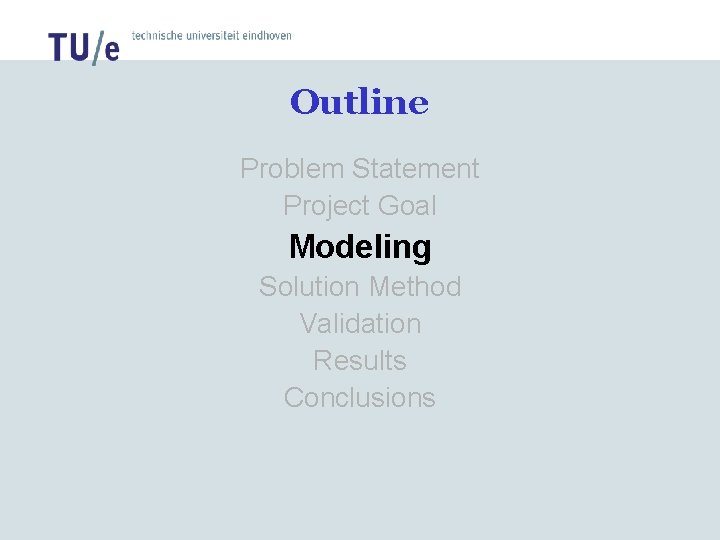 TU/e technische universiteit eindhoven

Outline

Problem Statement
Project Goal
Modeling
Solution Method
Validation
Results
Conclusions